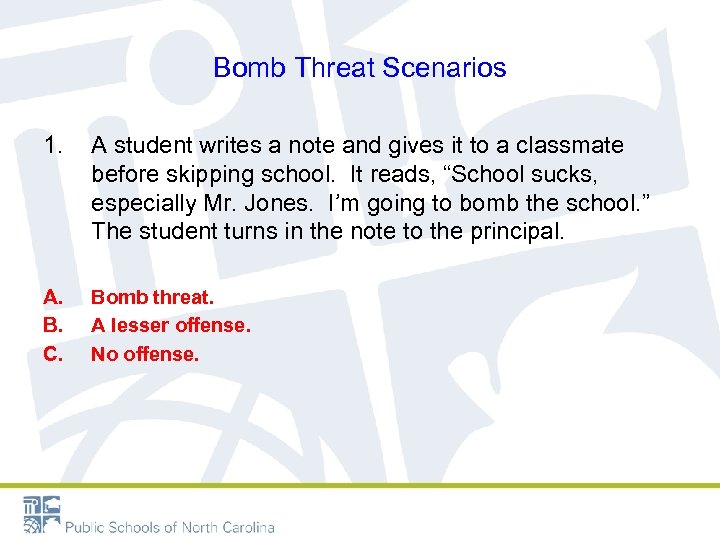 Bomb Threat Scenarios

1. A student writes a note and gives it to a classmate before skipping school. It reads, “School sucks, especially Mr. Jones. I’m going to bomb the school.” The student turns in the note to the principal.

A. Bomb threat.
B. A lesser offense.
C. No offense.

Public Schools of North Carolina